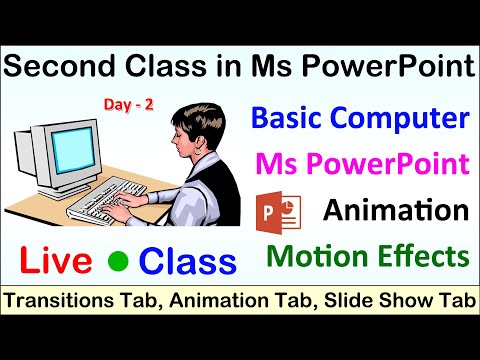 Second Class in Ms PowerPoint

Day - 2

Basic Computer

Ms PowerPoint

P

Animation

Live ● Class

Motion Effects

Transitions Tab, Animation Tab, Slide Show Tab